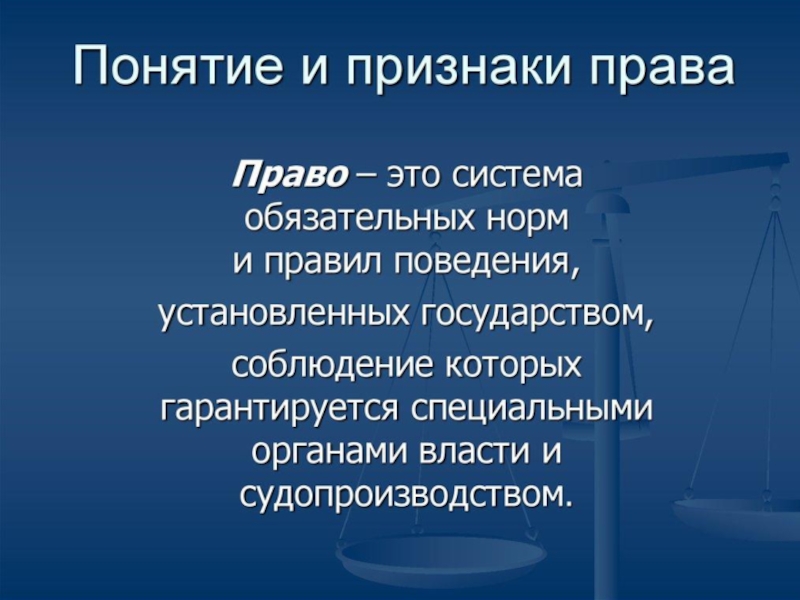 Понятие и признаки права

Право – это система обязательных норм и правил поведения,

установленных государством,

соблюдение которых гарантируется специальными органами власти и судопроизводством.